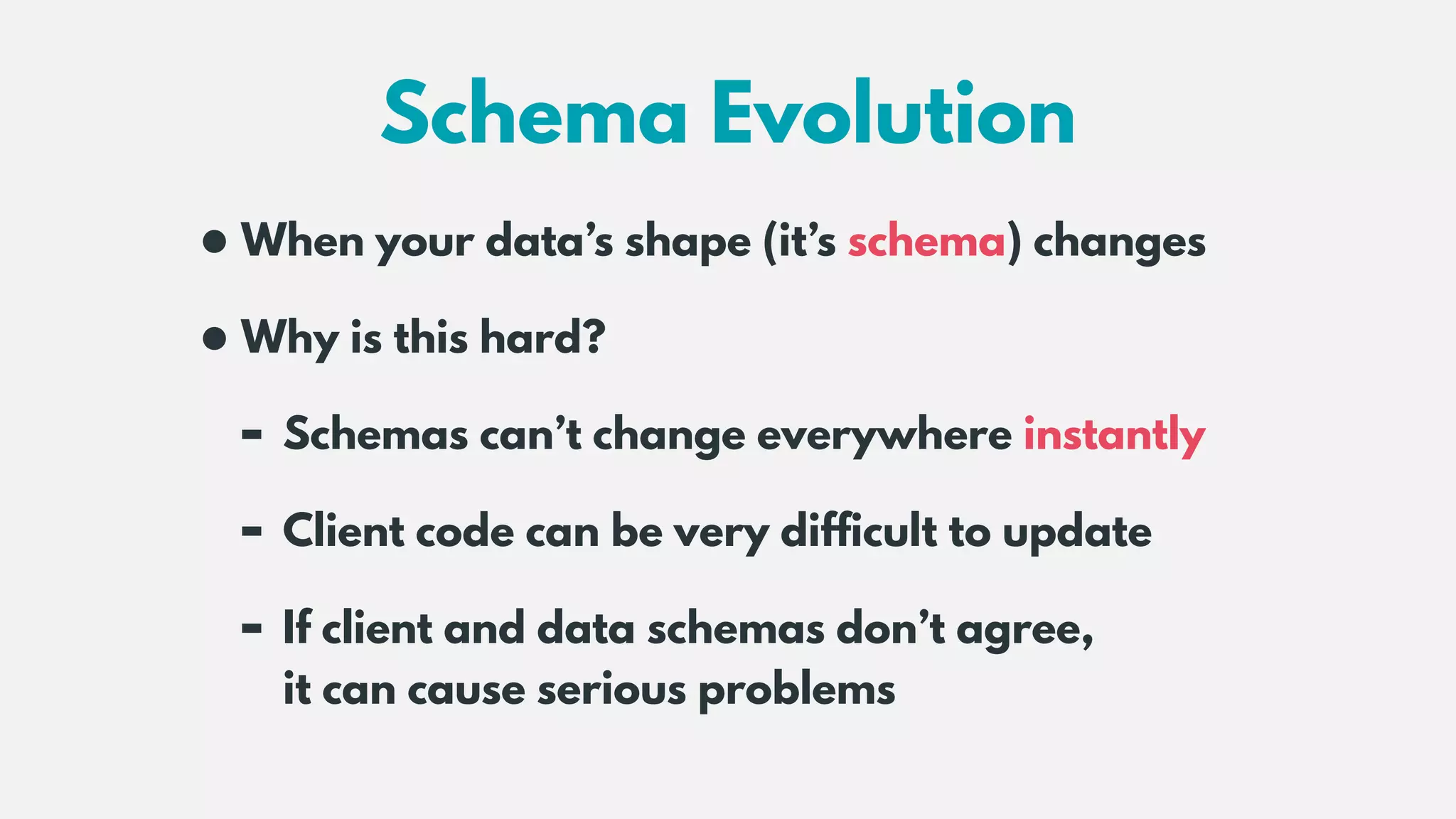 Schema Evolution

• When your data's shape (it's schema) changes

• Why is this hard?

- Schemas can't change everywhere instantly

- Client code can be very difficult to update

- If client and data schemas don't agree, it can cause serious problems